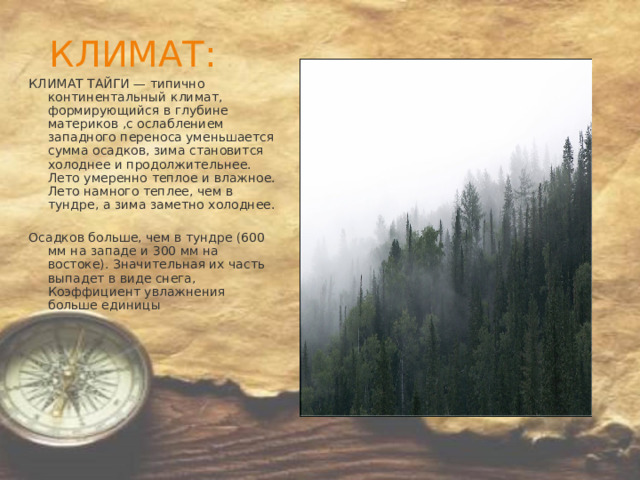 КЛИМАТ:

КЛИМАТ ТАЙГИ — типично континентальный климат, формирующийся в глубине материков ,с ослаблением западного переноса уменьшается сумма осадков, зима становится холоднее и продолжительнее. Лето умеренно теплое и влажное. Лето намного теплее, чем в тундре, а зима заметно холоднее.

Осадков больше, чем в тундре (600 мм на западе и 300 мм на востоке). Значительная их часть выпадет в виде снега, Коэффициент увлажнения больше единицы